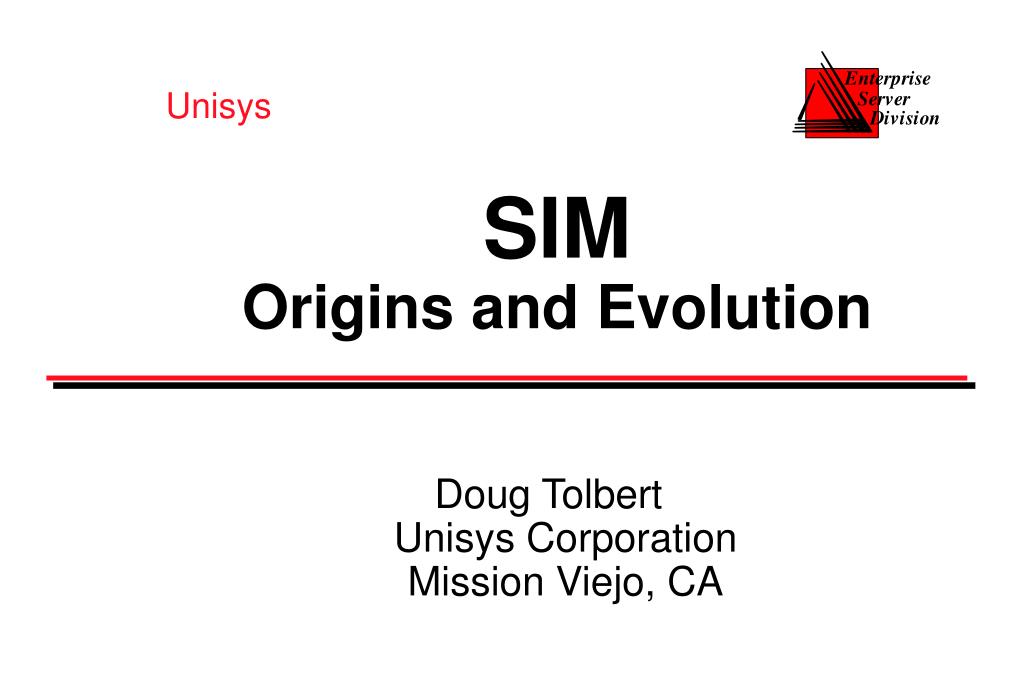 Unisys

Enterprise
Server
Division

SIM
Origins and Evolution

Doug Tolbert
Unisys Corporation
Mission Viejo, CA